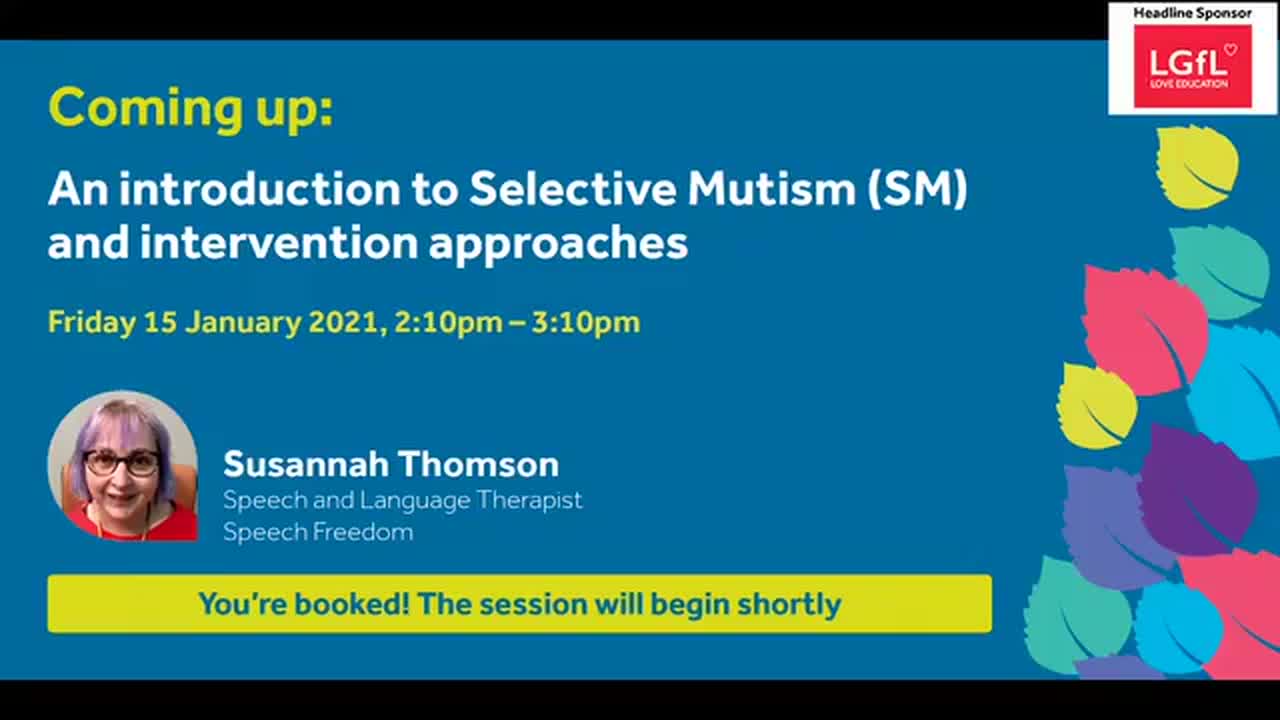 Headline Sponsor

LGfL
LOVE EDUCATION

Coming up:

An introduction to Selective Mutism (SM) and intervention approaches

Friday 15 January 2021, 2:10pm – 3:10pm

Susannah Thomson
Speech and Language Therapist
Speech Freedom

You're booked! The session will begin shortly